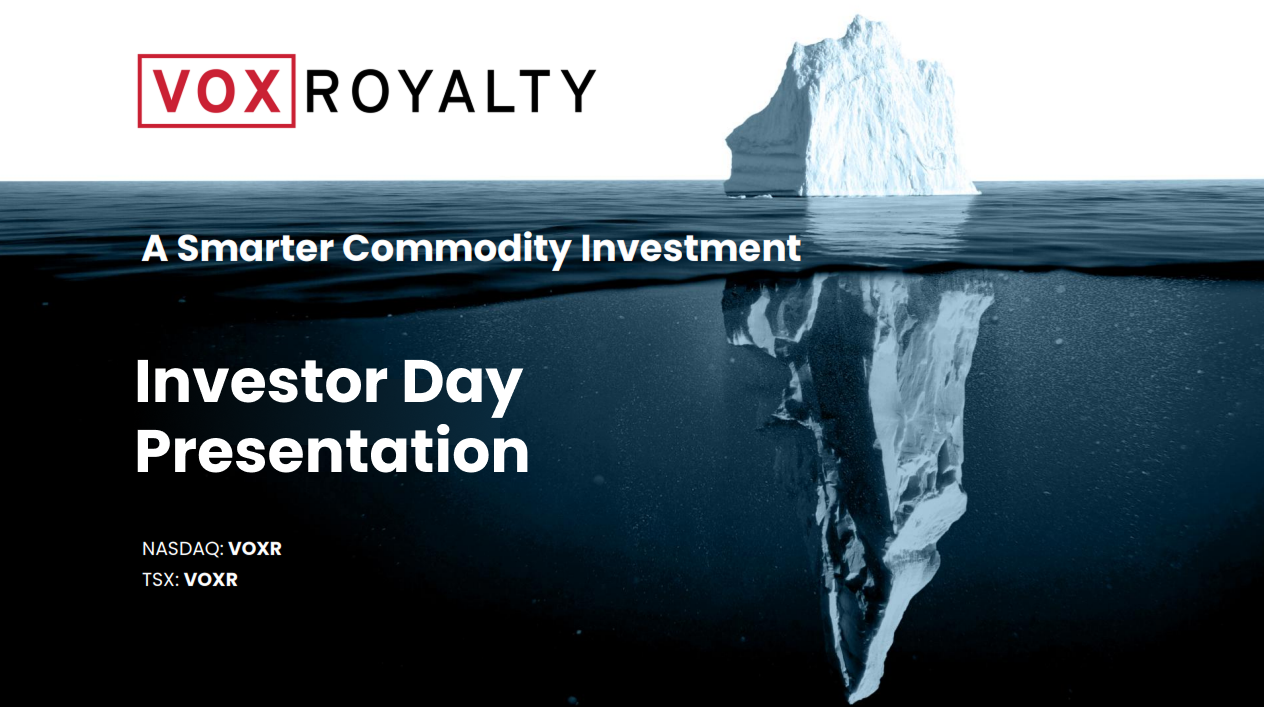 VOX ROYALTY

A Smarter Commodity Investment

Investor Day Presentation

NASDAQ: VOXR
TSX: VOXR